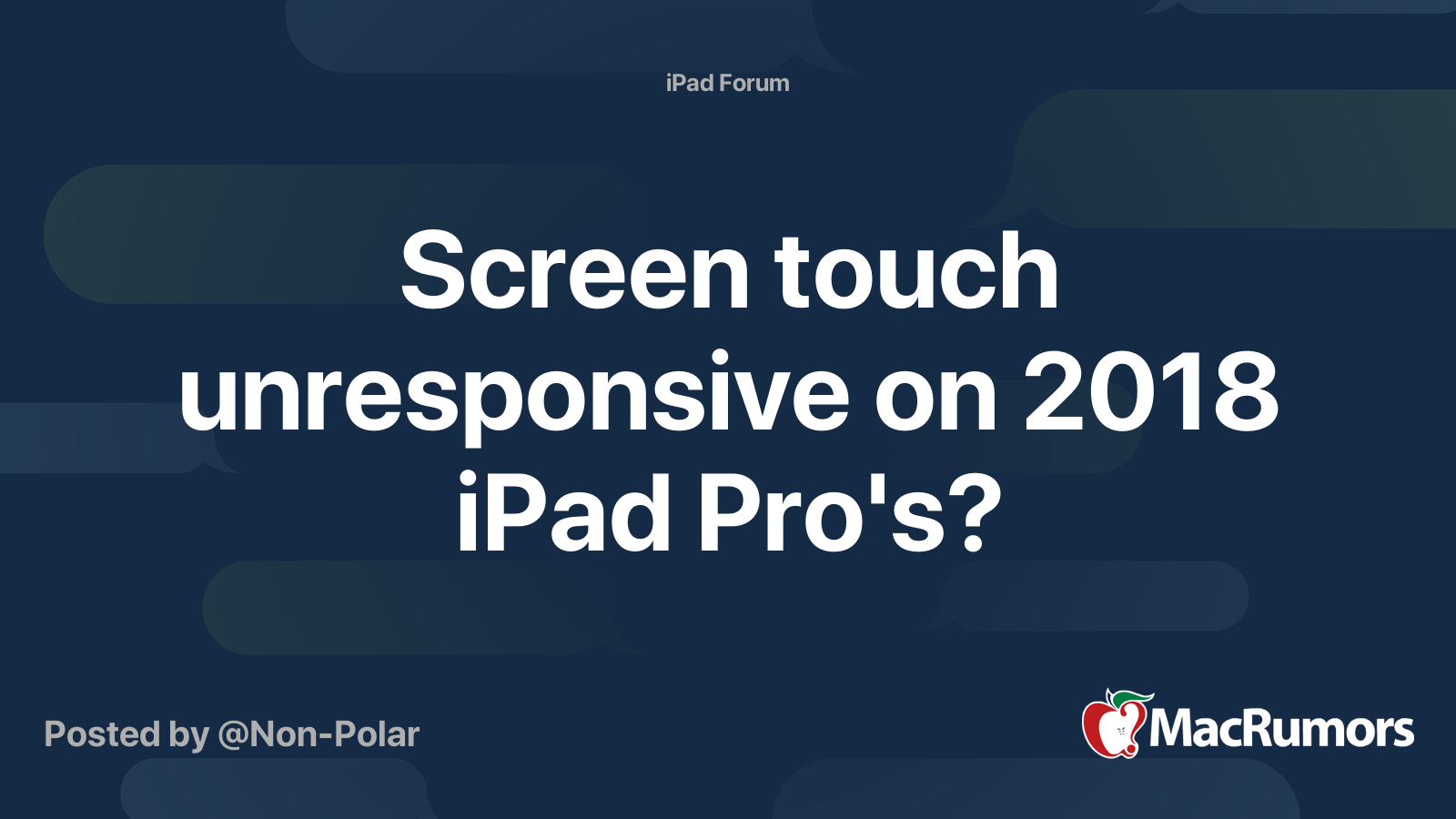 iPad Forum

Screen touch unresponsive on 2018 iPad Pro's?

Posted by @Non-Polar

MacRumors